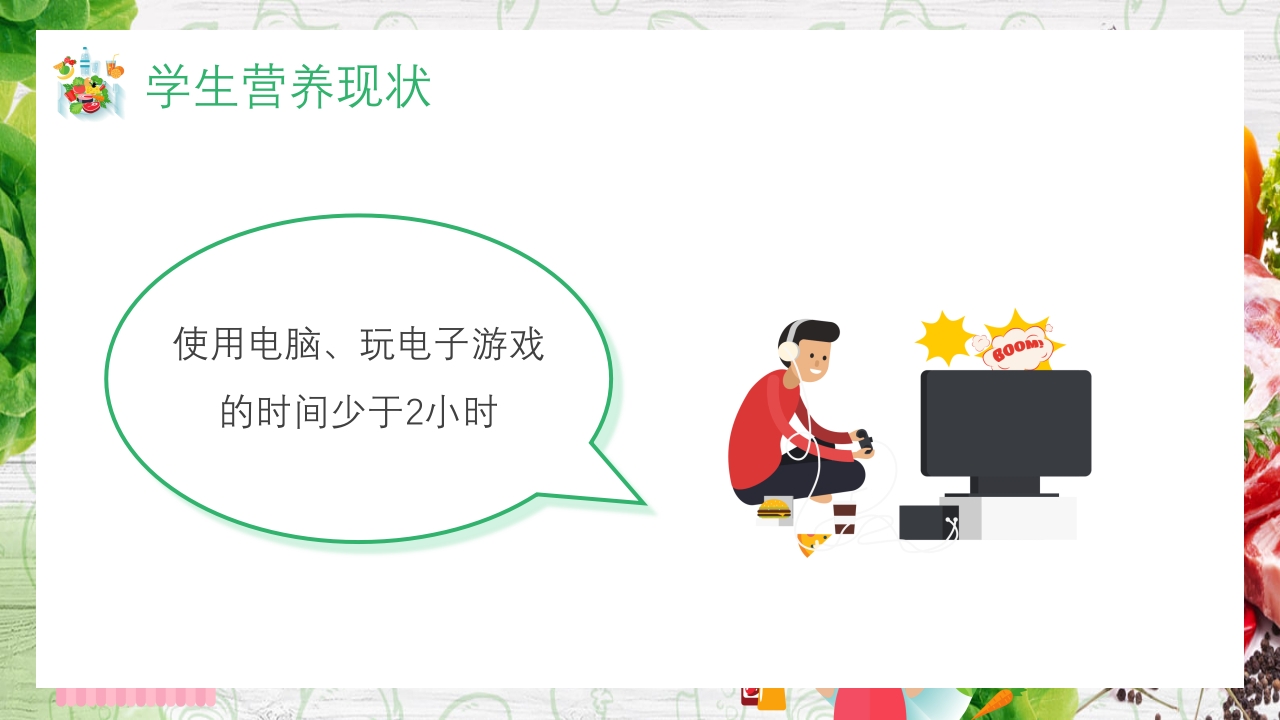 学生营养现状

使用电脑、玩电子游戏的时间少于2小时

BOOM!